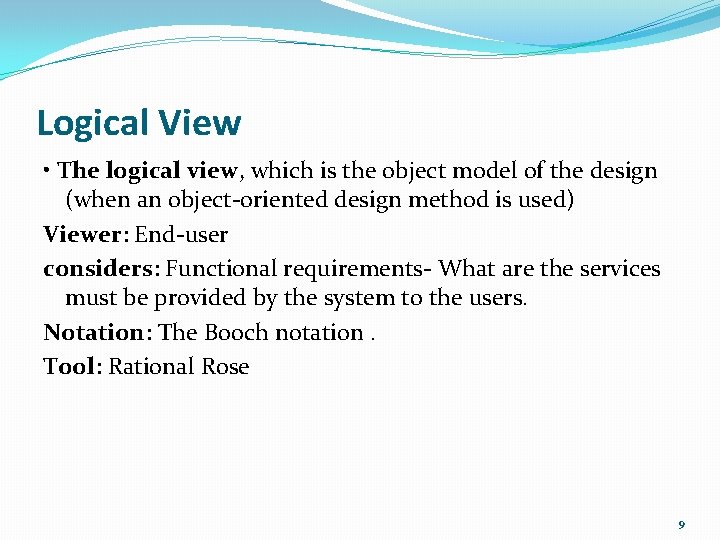 Logical View

• The logical view, which is the object model of the design (when an object-oriented design method is used)

Viewer: End-user

considers: Functional requirements- What are the services must be provided by the system to the users.

Notation: The Booch notation .

Tool: Rational Rose

9